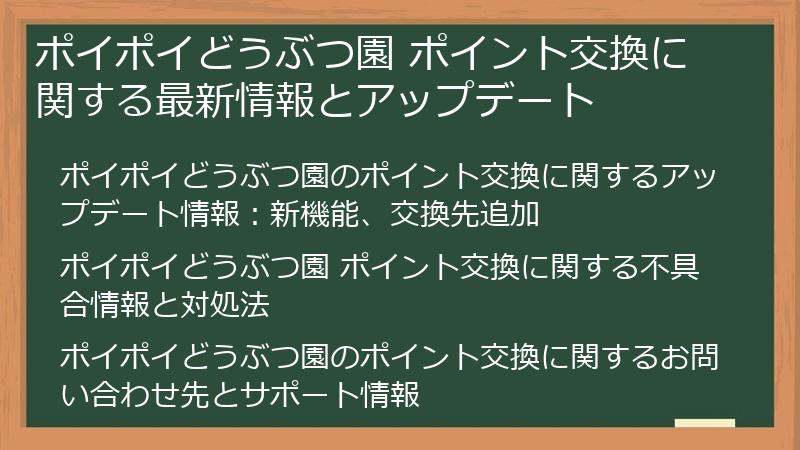 ポイポイどうぶつ園 ポイント交換に関する最新情報とアップデート

ポイポイどうぶつ園のポイント交換に関するアップデート情報：新機能、交換先追加

ポイポイどうぶつ園 ポイント交換に関する不具合情報と対処法

ポイポイどうぶつ園のポイント交換に関するお問い合わせ先とサポート情報